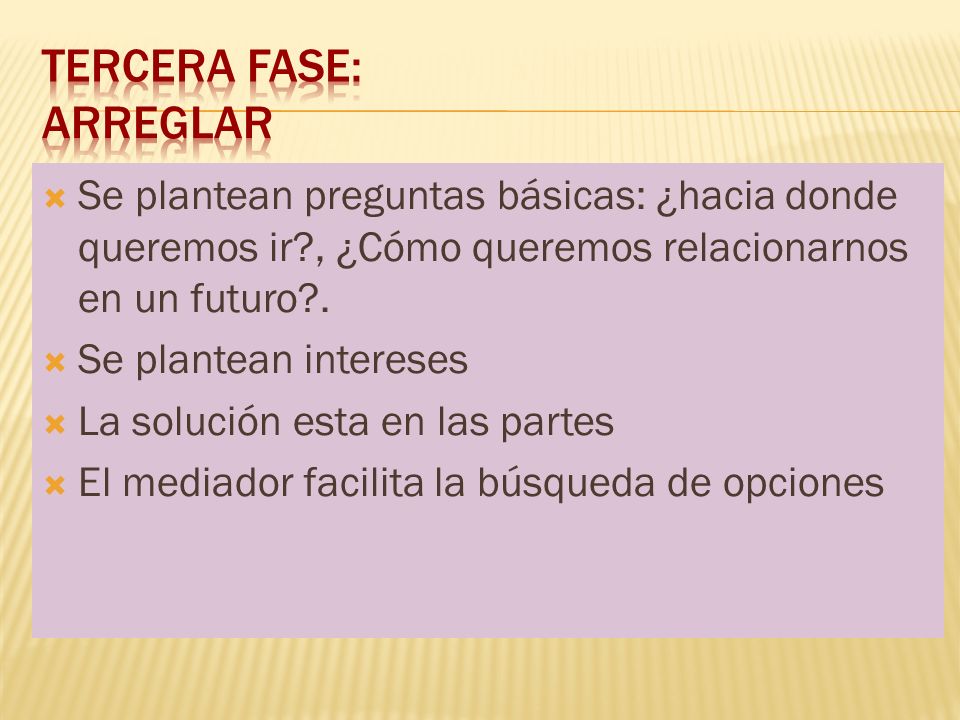 TERCERA FASE:
ARREGLAR

Se plantean preguntas básicas: ¿hacia donde queremos ir?, ¿Cómo queremos relacionarnos en un futuro?.

Se plantean intereses

La solución esta en las partes

El mediador facilita la búsqueda de opciones